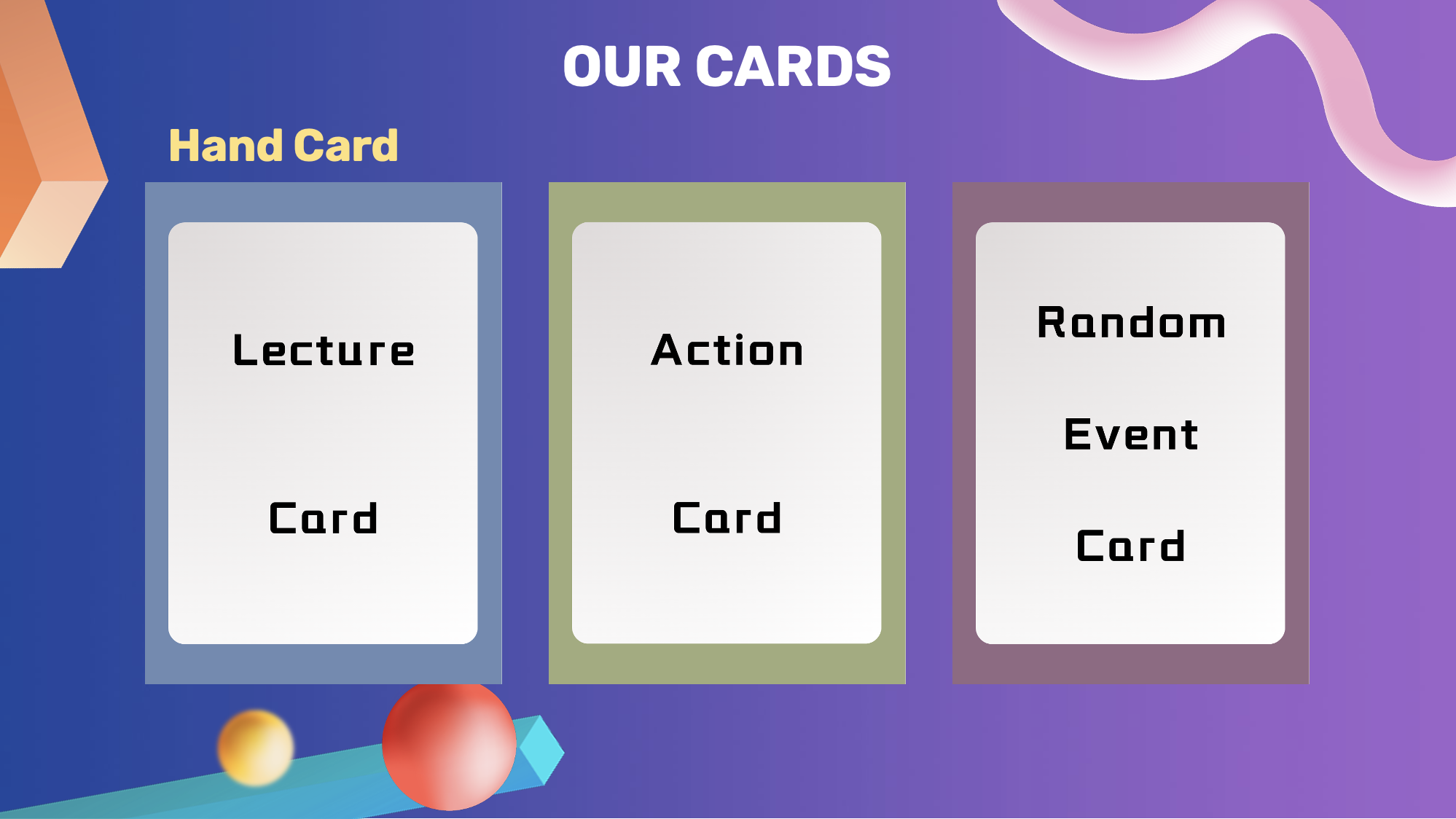 OUR CARDS

Hand Card

Lecture

Card

Action

Card

Random

Event

Card